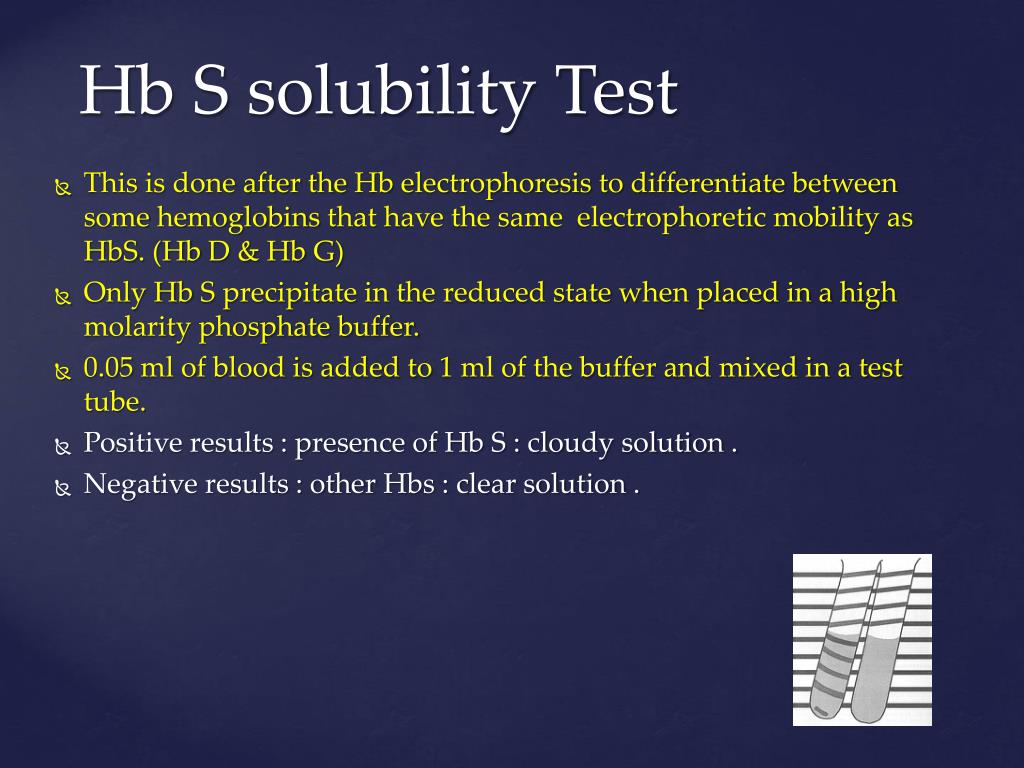 Hb S solubility Test

This is done after the Hb electrophoresis to differentiate between some hemoglobins that have the same electrophoretic mobility as HbS. (Hb D & Hb G)

Only Hb S precipitate in the reduced state when placed in a high molarity phosphate buffer.

0.05 ml of blood is added to 1 ml of the buffer and mixed in a test tube.

Positive results : presence of Hb S : cloudy solution .

Negative results : other Hbs : clear solution .